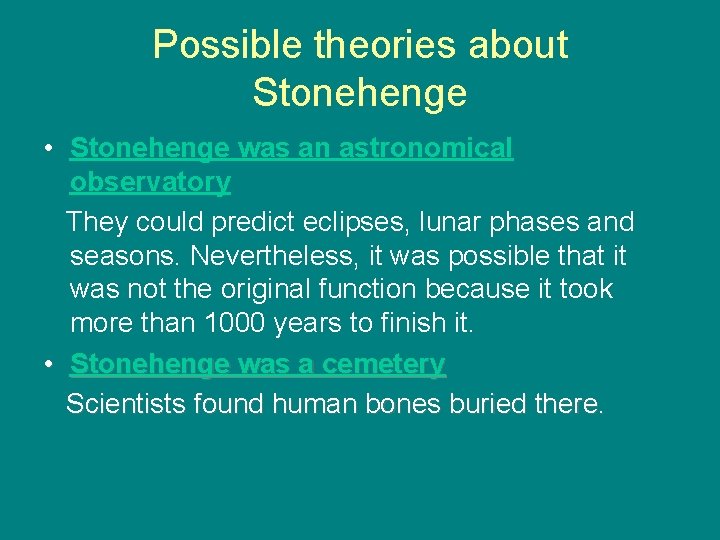 Possible theories about Stonehenge

• Stonehenge was an astronomical observatory

They could predict eclipses, lunar phases and seasons. Nevertheless, it was possible that it was not the original function because it took more than 1000 years to finish it.

• Stonehenge was a cemetery

Scientists found human bones buried there.